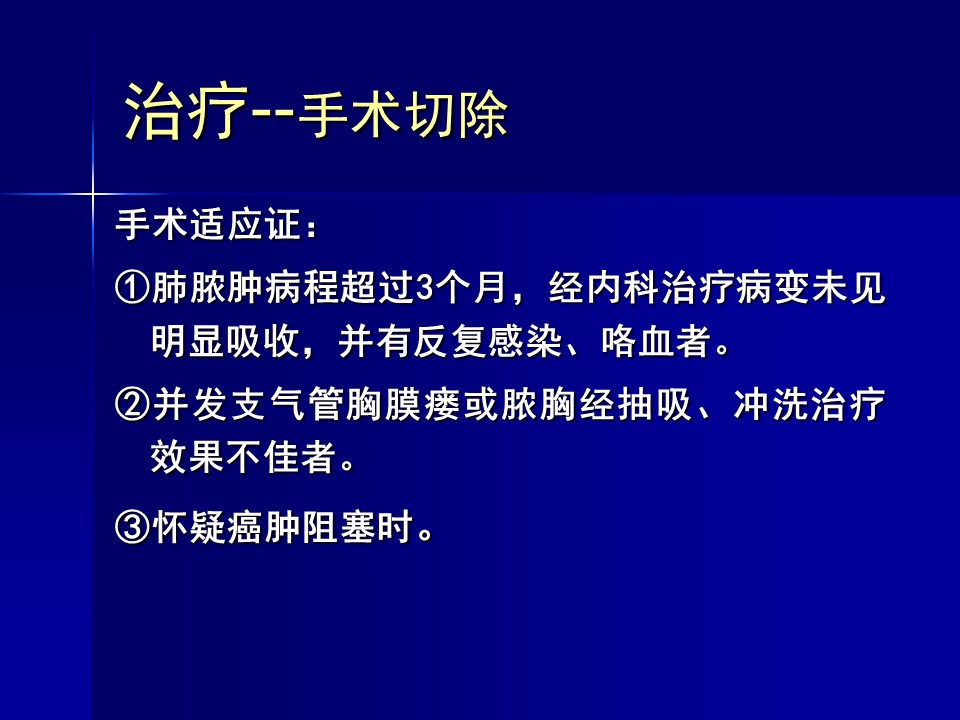 治疗--手术切除

手术适应证：

①肺脓肿病程超过3个月，经内科治疗病变未见明显吸收，并有反复感染、咯血者。

②并发支气管胸膜瘘或脓胸经抽吸、冲洗治疗效果不佳者。

③怀疑癌肿阻塞时。